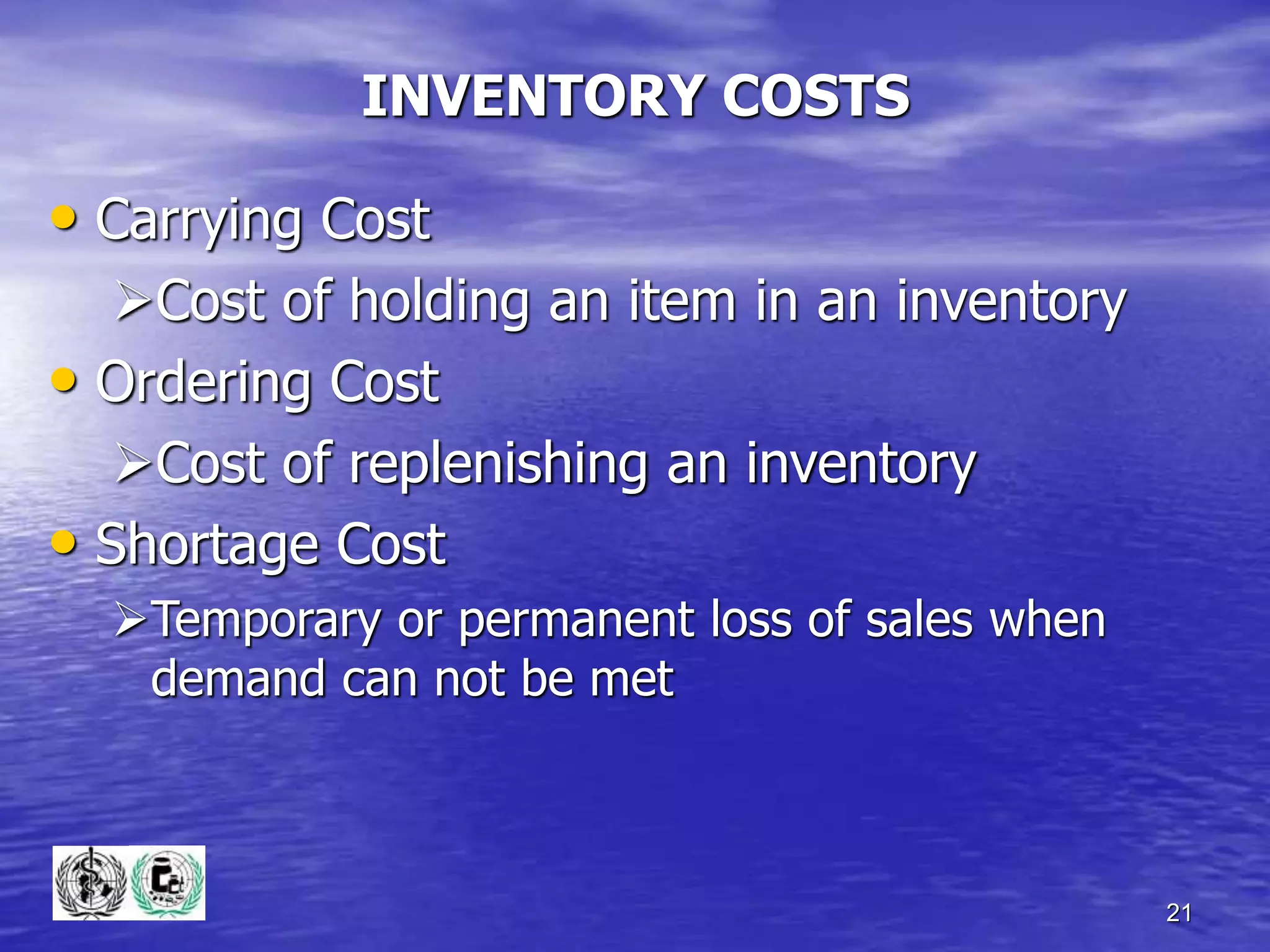 INVENTORY COSTS

• Carrying Cost
➢Cost of holding an item in an inventory
• Ordering Cost
➢Cost of replenishing an inventory
• Shortage Cost
➢Temporary or permanent loss of sales when demand can not be met

21